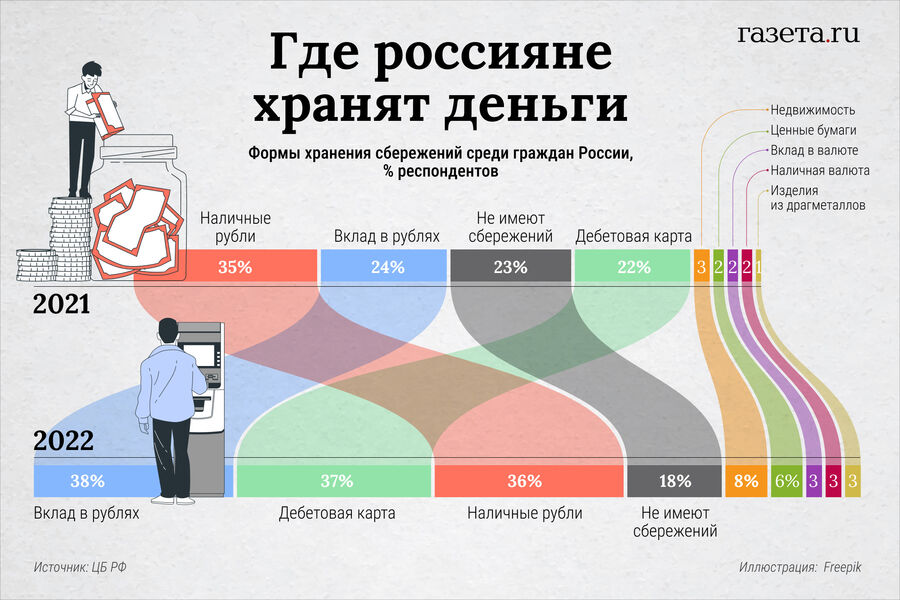 газета.ru

Где россияне хранят деньги

Формы хранения сбережений среди граждан России, % респондентов

Недвижимость
Ценные бумаги
Вклад в валюте
Наличная валюта
Изделия из драгметаллов

Наличные рубли
Вклад в рублях
Не имеют сбережений
Дебетовая карта

35%
24%
23%
22%
3
2
2
2
1

2021

2022

38%
37%
36%
18%
8%
6%
3
3
3

Вклад в рублях
Дебетовая карта
Наличные рубли
Не имеют сбережений

Источник: ЦБ РФ
Иллюстрация: Freepik